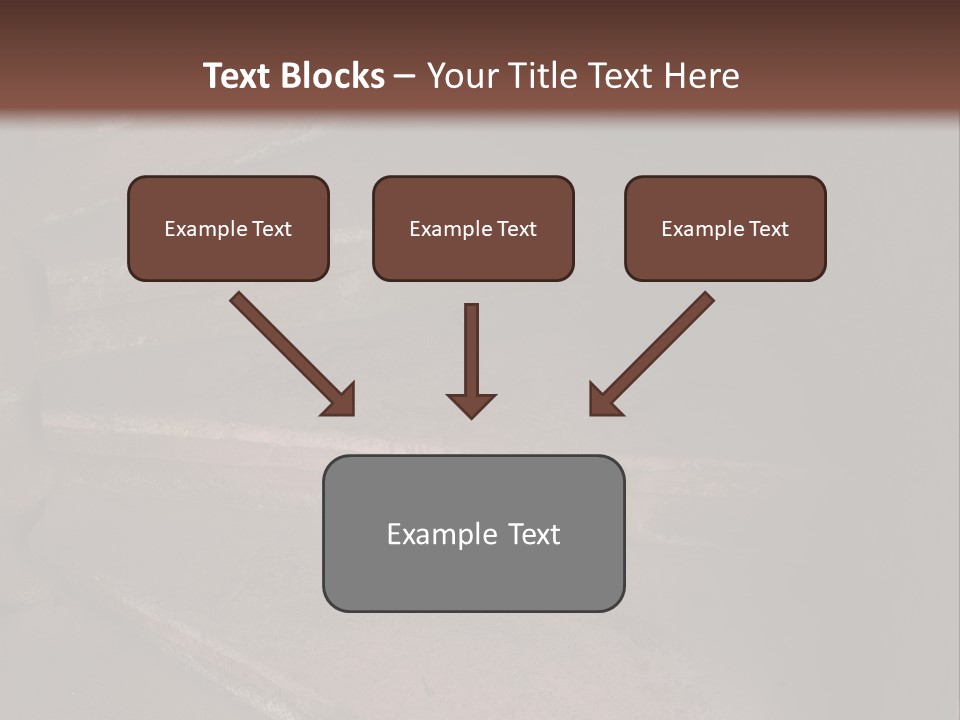 Text Blocks – Your Title Text Here

Example Text

Example Text

Example Text

Example Text